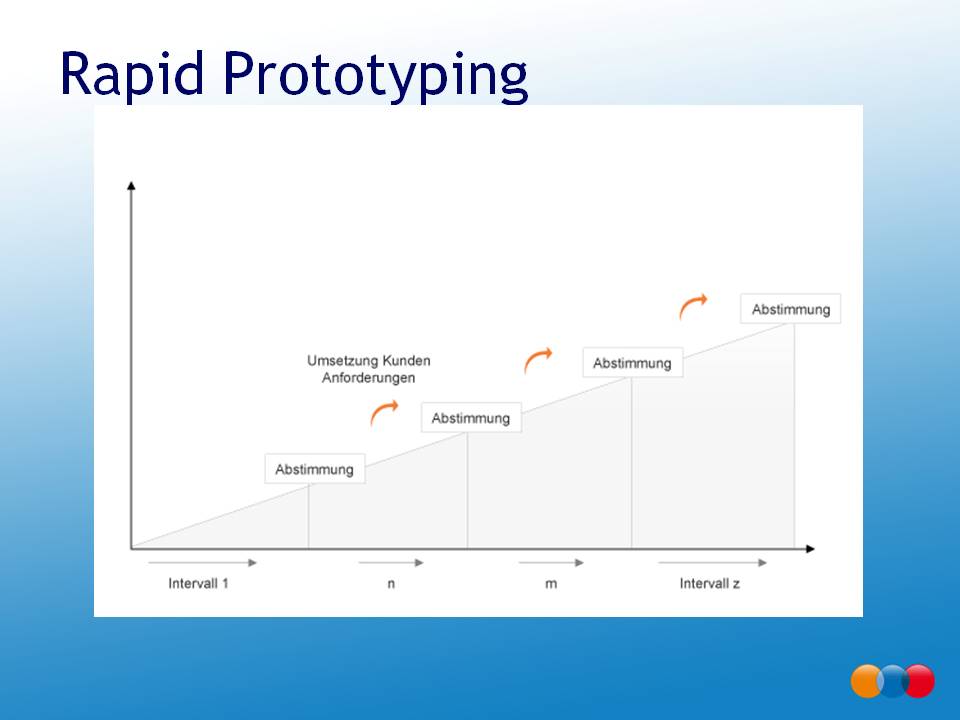 Rapid Prototyping

Umsetzung Kunden Anforderungen

Abstimmung

Abstimmung

Abstimmung

Abstimmung

Intervall 1

n

m

Intervall z